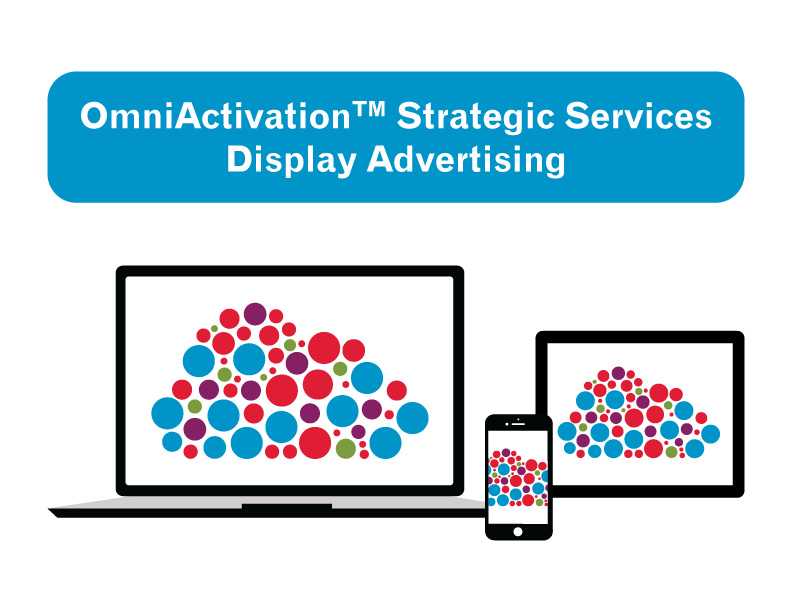 OmniActivation™ Strategic Services
Display Advertising